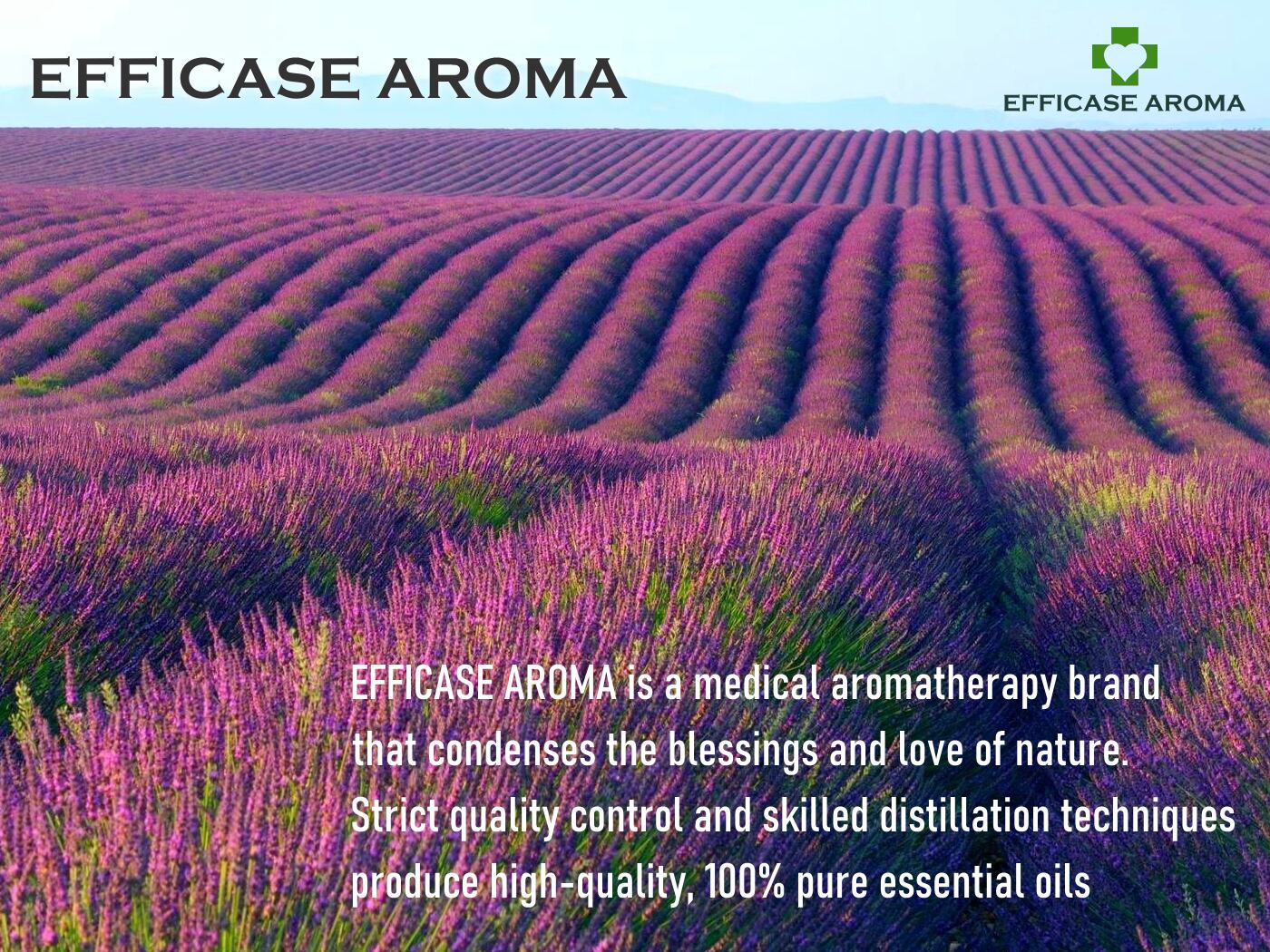 EFFICASE AROMA

EFFICASE AROMA

EFFICASE AROMA is a medical aromatherapy brand that condenses the blessings and love of nature. Strict quality control and skilled distillation techniques produce high-quality, 100% pure essential oils